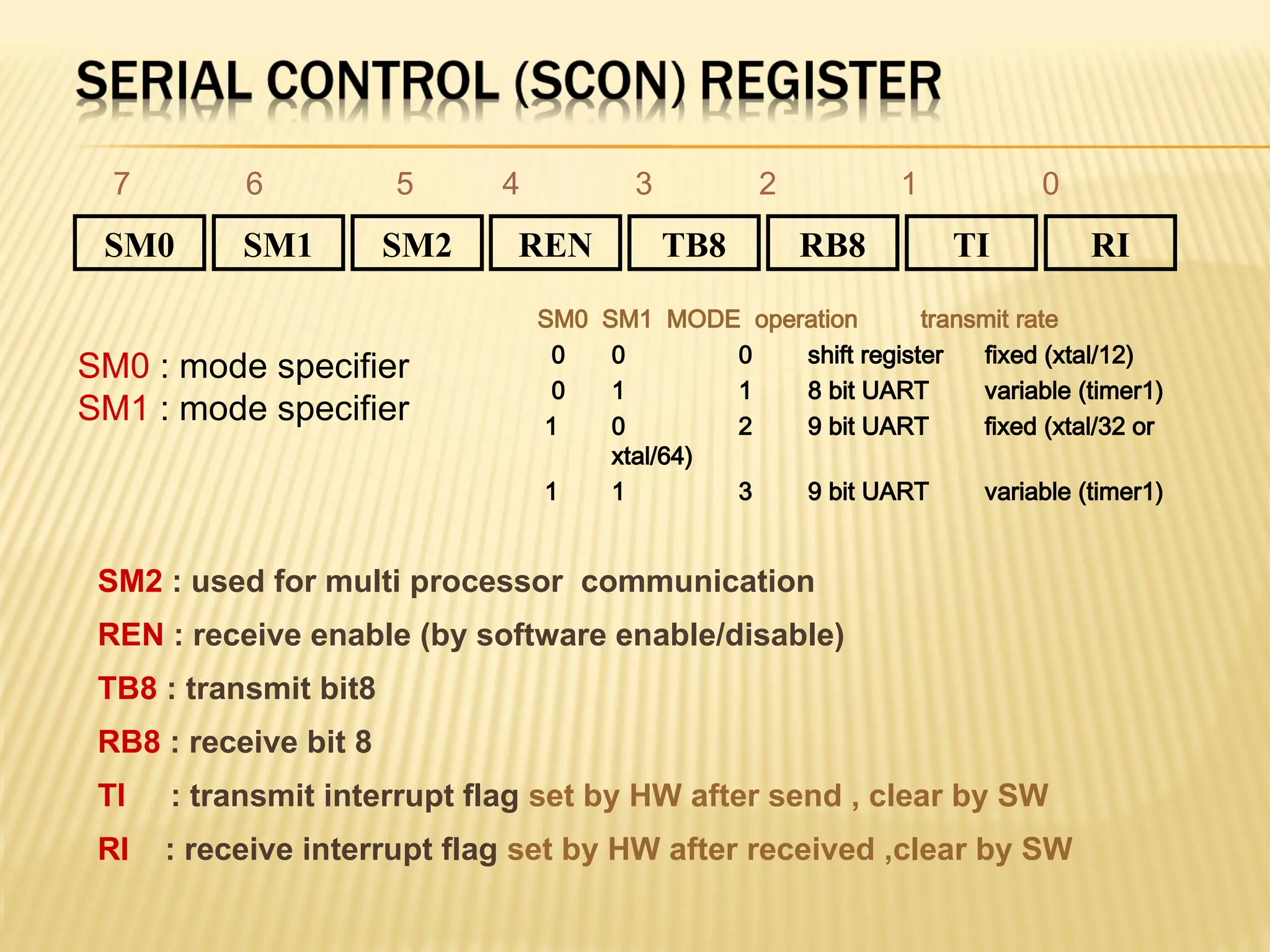 SERIAL CONTROL (SCON) REGISTER

| 7 | 6 | 5 | 4 | 3 | 2 | 1 | 0 |
|---|---|---|---|---|---|---|---|
| SM0 | SM1 | SM2 | REN | TB8 | RB8 | TI | RI |

SM0 : mode specifier
SM1 : mode specifier

| SM0 | SM1 | MODE | operation | transmit rate |
|---|---|---|---|---|
| 0 | 0 | 0 | shift register | fixed (xtal/12) |
| 0 | 1 | 1 | 8 bit UART | variable (timer1) |
| 1 | 0 | 2 | 9 bit UART | fixed (xtal/32 or xtal/64) |
| 1 | 1 | 3 | 9 bit UART | variable (timer1) |

SM2 : used for multi processor communication

REN : receive enable (by software enable/disable)

TB8 : transmit bit8

RB8 : receive bit 8

TI : transmit interrupt flag set by HW after send , clear by SW

RI : receive interrupt flag set by HW after received ,clear by SW